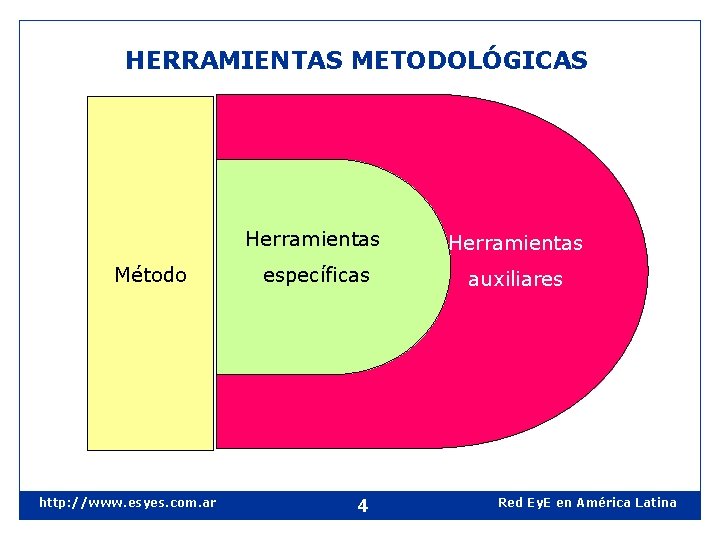 HERRAMIENTAS METODOLÓGICAS

Método

Herramientas específicas

Herramientas auxiliares

http://www.esyes.com.ar

4

Red EyE en América Latina